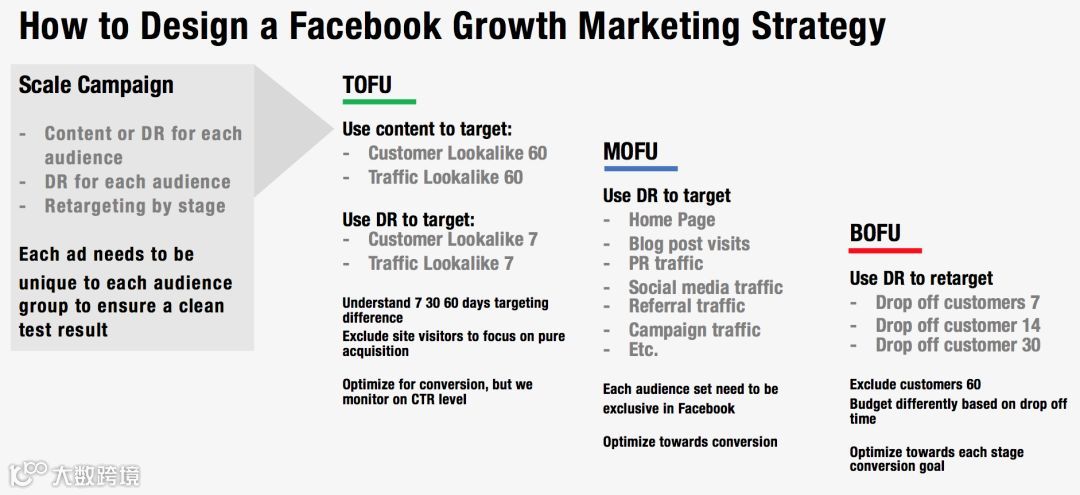 How to Design a Facebook Growth Marketing Strategy

Scale Campaign

- Content or DR for each audience
- DR for each audience
- Retargeting by stage

Each ad needs to be unique to each audience group to ensure a clean test result

TOFU

Use content to target:
- Customer Lookalike 60
- Traffic Lookalike 60

Use DR to target:
- Customer Lookalike 7
- Traffic Lookalike 7

Understand 7 30 60 days targeting difference

Exclude site visitors to focus on pure acquisition

Optimize for conversion, but we monitor on CTR level

MOFU

Use DR to target
- Home Page
- Blog post visits
- PR traffic
- Social media traffic
- Referral traffic
- Campaign traffic
- Etc.

Each audience set need to be exclusive in Facebook

Optimize towards conversion

BOFU

Use DR to retarget
- Drop off customers 7
- Drop off customer 14
- Drop off customer 30

Exclude customers 60

Budget differently based on drop off time

Optimize towards each stage conversion goal

大数跨境